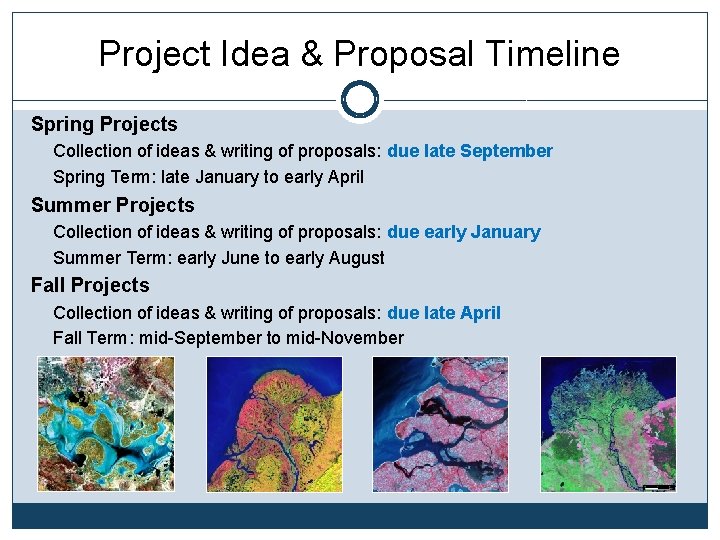 Project Idea & Proposal Timeline

Spring Projects

Collection of ideas & writing of proposals: due late September

Spring Term: late January to early April

Summer Projects

Collection of ideas & writing of proposals: due early January

Summer Term: early June to early August

Fall Projects

Collection of ideas & writing of proposals: due late April

Fall Term: mid-September to mid-November